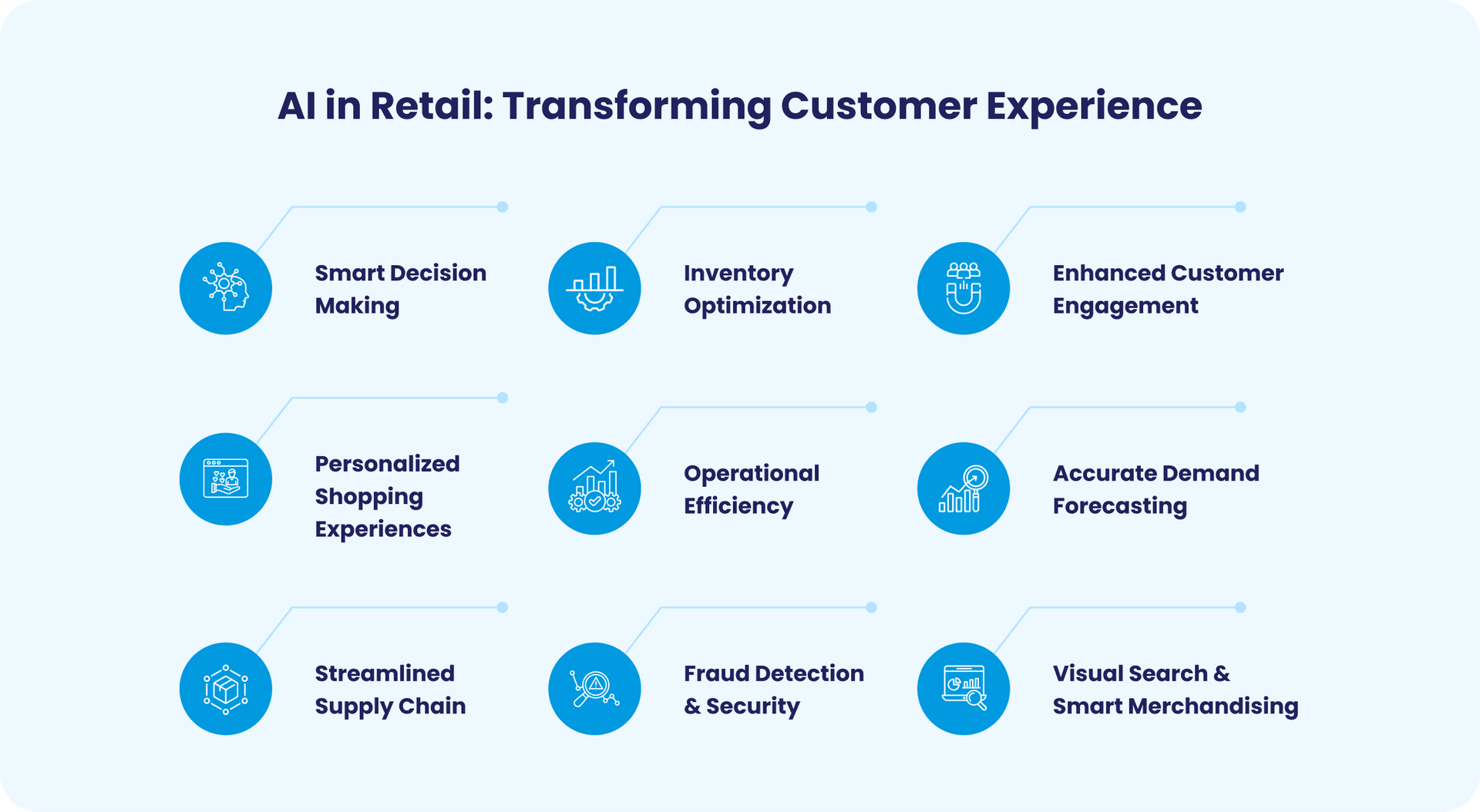 AI in Retail: Transforming Customer Experience

Smart Decision Making

Inventory Optimization

Enhanced Customer Engagement

Personalized Shopping Experiences

Operational Efficiency

Accurate Demand Forecasting

Streamlined Supply Chain

Fraud Detection & Security

Visual Search & Smart Merchandising